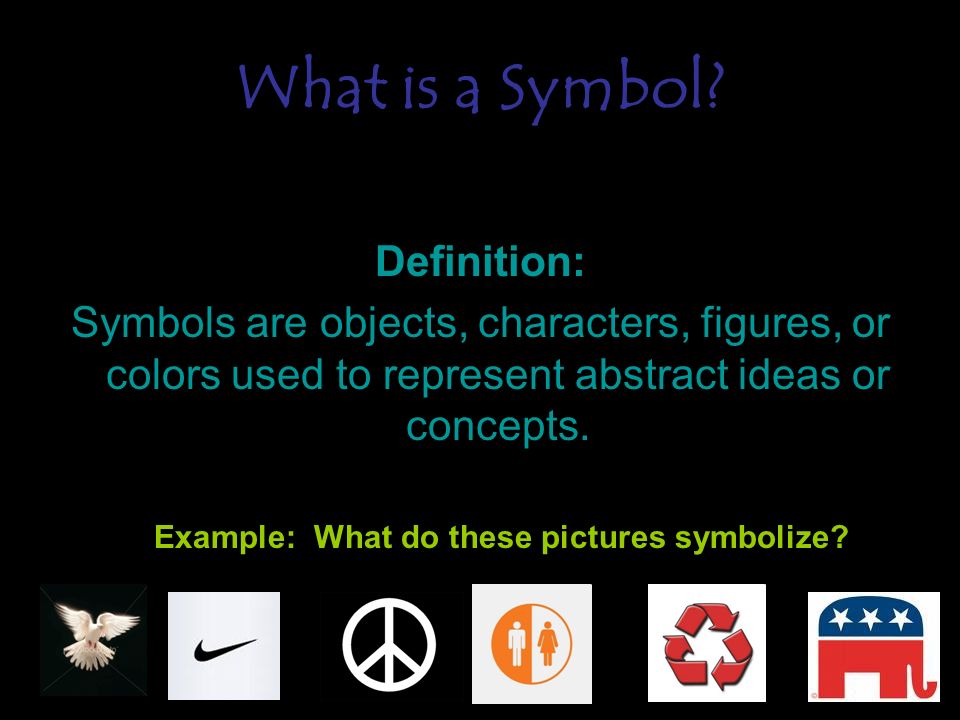 What is a Symbol?

Definition:
Symbols are objects, characters, figures, or colors used to represent abstract ideas or concepts.

Example: What do these pictures symbolize?